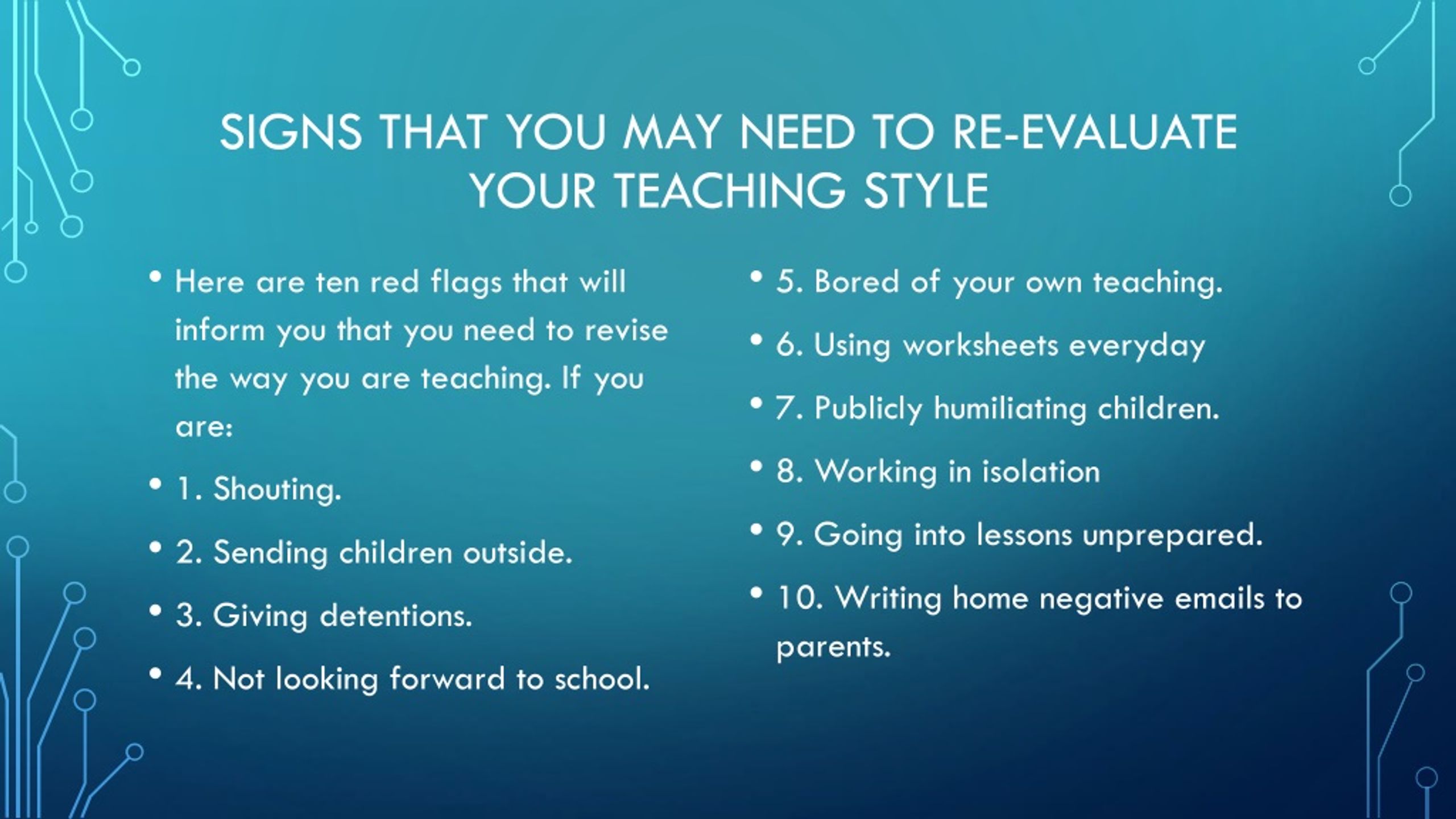 SIGNS THAT YOU MAY NEED TO RE-EVALUATE YOUR TEACHING STYLE

• Here are ten red flags that will inform you that you need to revise the way you are teaching. If you are:

• 1. Shouting.

• 2. Sending children outside.

• 3. Giving detentions.

• 4. Not looking forward to school.

• 5. Bored of your own teaching.

• 6. Using worksheets everyday

• 7. Publicly humiliating children.

• 8. Working in isolation

• 9. Going into lessons unprepared.

• 10. Writing home negative emails to parents.